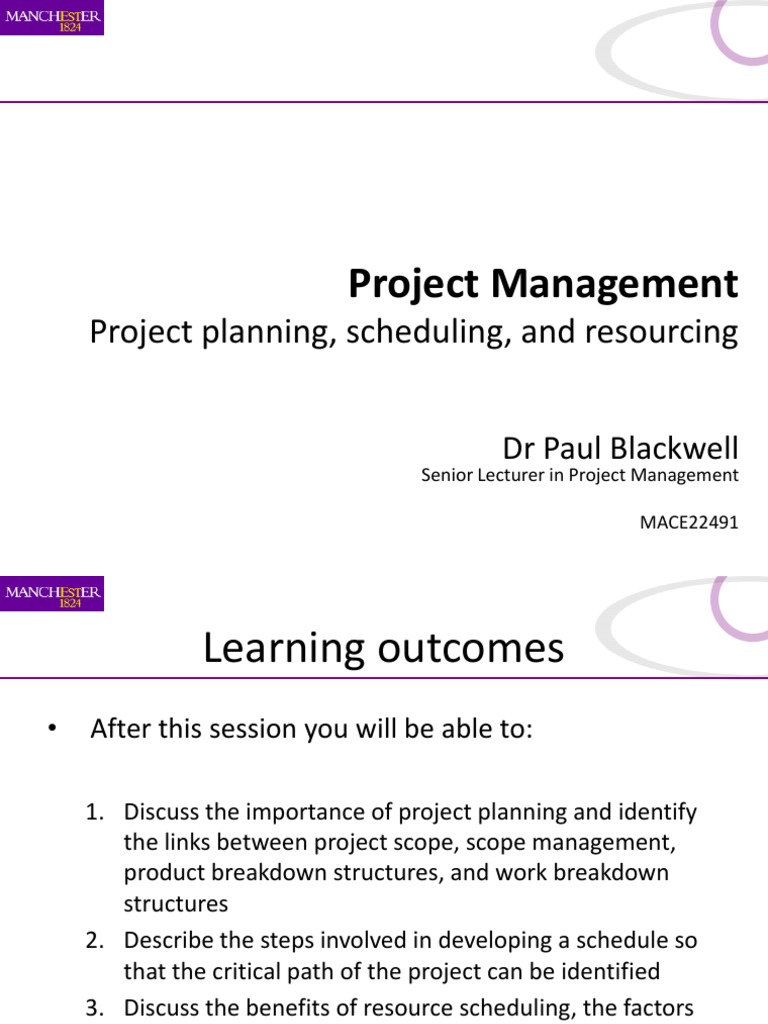 MANCHESTER
1824

Project Management

Project planning, scheduling, and resourcing

Dr Paul Blackwell
Senior Lecturer in Project Management

MACE22491

MANCHESTER
1824

Learning outcomes

• After this session you will be able to:

1. Discuss the importance of project planning and identify the links between project scope, scope management, product breakdown structures, and work breakdown structures
2. Describe the steps involved in developing a schedule so that the critical path of the project can be identified
3. Discuss the benefits of resource scheduling, the factors